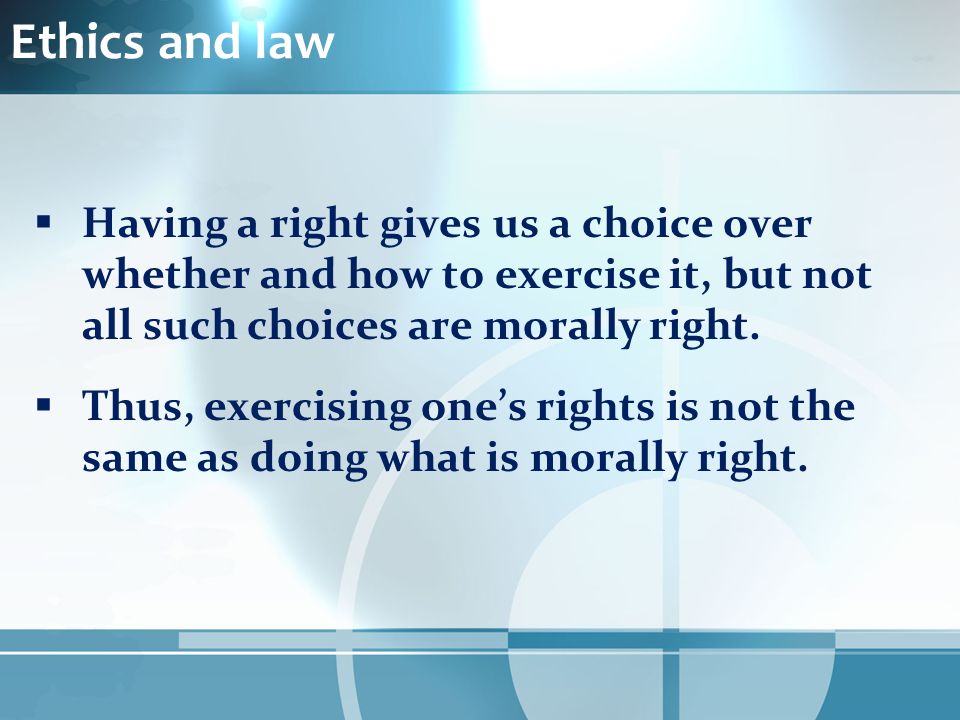 Ethics and law

▪ Having a right gives us a choice over whether and how to exercise it, but not all such choices are morally right.

▪ Thus, exercising one’s rights is not the same as doing what is morally right.